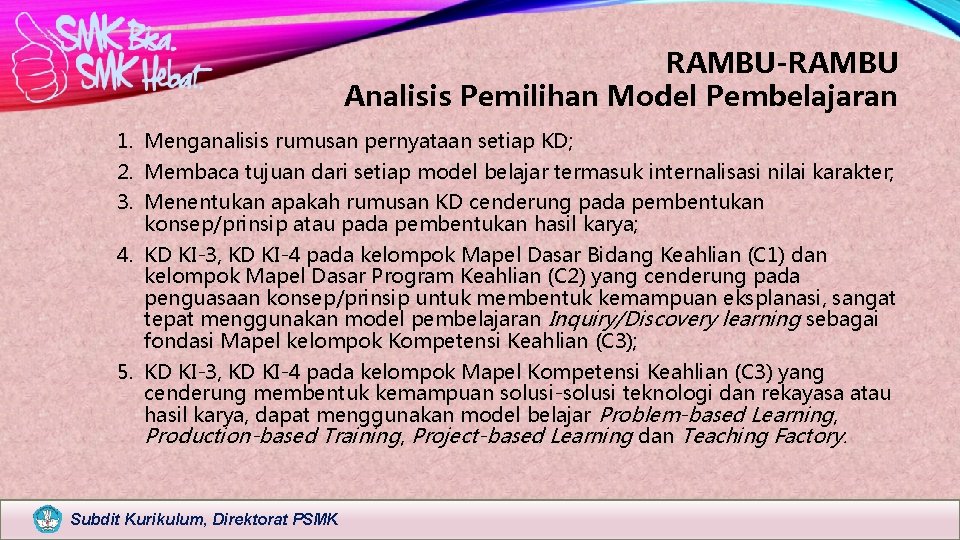 SMK Bisa. SMK Hebat.

RAMBU-RAMBU
Analisis Pemilihan Model Pembelajaran

1. Menganalisis rumusan pernyataan setiap KD;
2. Membaca tujuan dari setiap model belajar termasuk internalisasi nilai karakter;
3. Menentukan apakah rumusan KD cenderung pada pembentukan konsep/prinsip atau pada pembentukan hasil karya;
4. KD KI-3, KD KI-4 pada kelompok Mapel Dasar Bidang Keahlian (C1) dan kelompok Mapel Dasar Program Keahlian (C2) yang cenderung pada penguasaan konsep/prinsip untuk membentuk kemampuan eksplanasi, sangat tepat menggunakan model pembelajaran Inquiry/Discovery learning sebagai fondasi Mapel kelompok Kompetensi Keahlian (C3);
5. KD KI-3, KD KI-4 pada kelompok Mapel Kompetensi Keahlian (C3) yang cenderung membentuk kemampuan solusi-solusi teknologi dan rekayasa atau hasil karya, dapat menggunakan model belajar Problem-based Learning, Production-based Training, Project-based Learning dan Teaching Factory.

Subdit Kurikulum, Direktorat PSMK